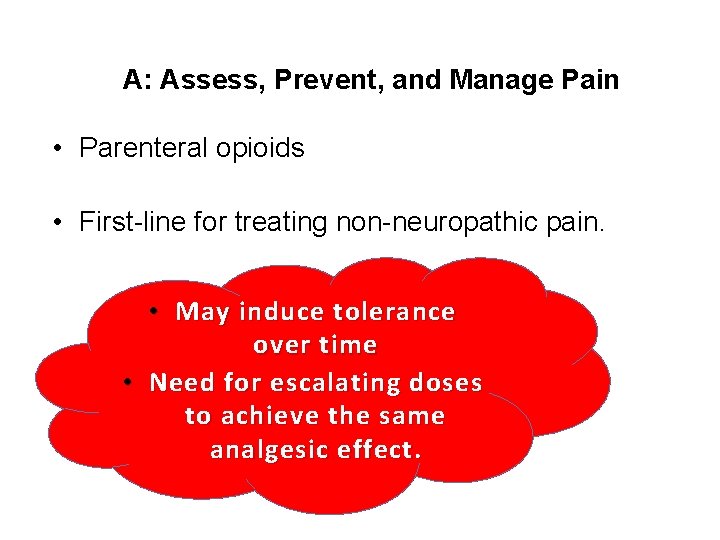 A: Assess, Prevent, and Manage Pain

• Parenteral opioids

• First-line for treating non-neuropathic pain.

• May induce tolerance over time
• Need for escalating doses to achieve the same analgesic effect.